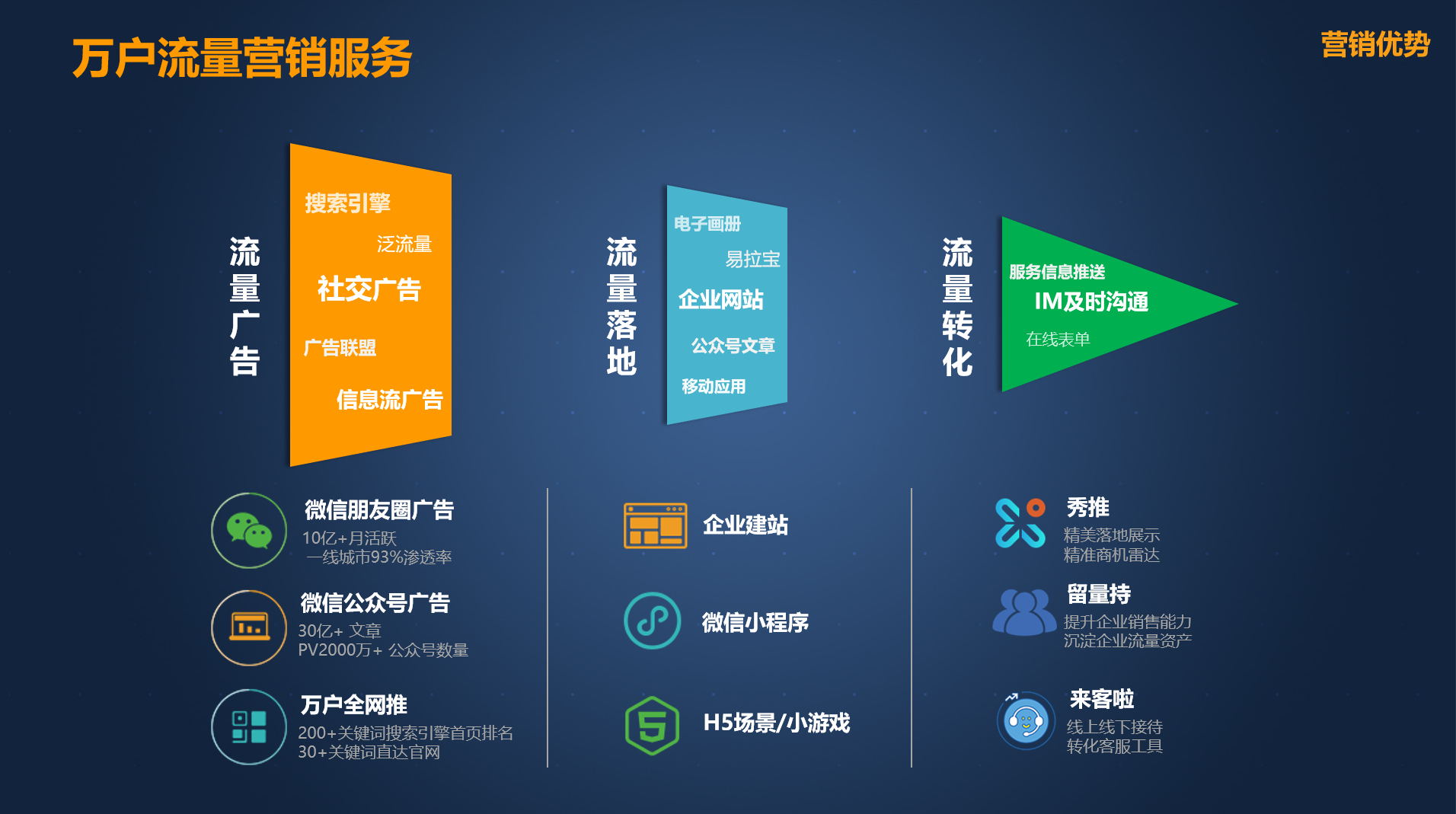 万户流量营销服务

营销优势

流量广告

搜索引擎
泛流量
社交广告
广告联盟
信息流广告

流量落地

电子画册
易拉宝
企业网站
公众号文章
移动应用

流量转化

服务信息推送
IM及时沟通
在线表单

微信朋友圈广告
10亿+月活跃
一线城市93%渗透率

微信公众号广告
30亿+ 文章
PV2000万+ 公众号数量

万户全网推
200+关键词搜索引擎首页排名
30+关键词直达官网

企业建站

微信小程序

H5场景/小游戏

秀推
精美落地展示
精准商机雷达

留量持
提升企业销售能力
沉淀企业流量资产

来客啦
线上线下接待
转化客服工具